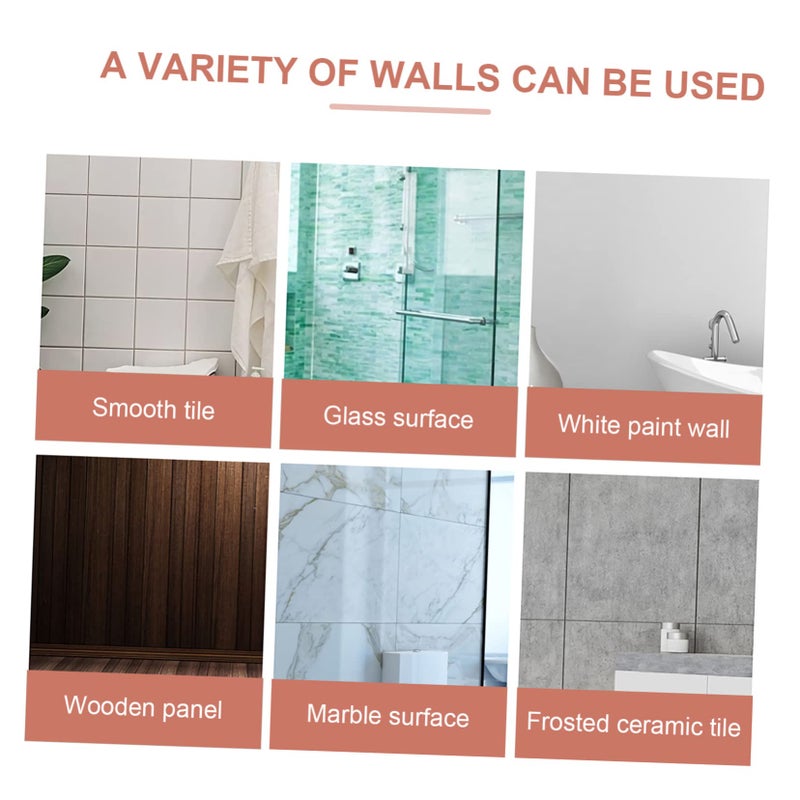 A VARIETY OF WALLS CAN BE USED

Smooth tile

Glass surface

White paint wall

Wooden panel

Marble surface

Frosted ceramic tile